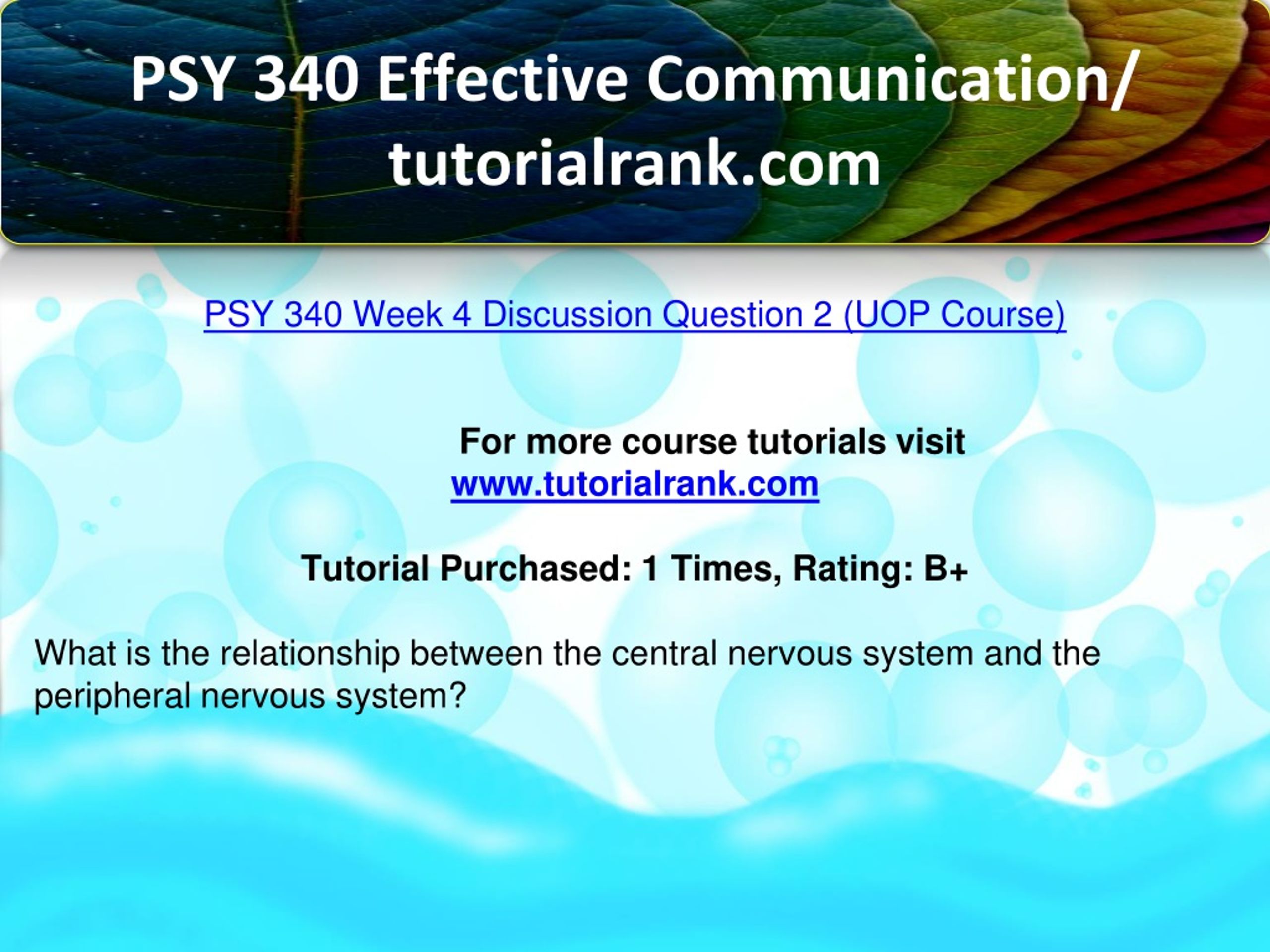 PSY 340 Effective Communication/ tutorialrank.com

PSY 340 Week 4 Discussion Question 2 (UOP Course)

For more course tutorials visit
www.tutorialrank.com

Tutorial Purchased: 1 Times, Rating: B+

What is the relationship between the central nervous system and the peripheral nervous system?